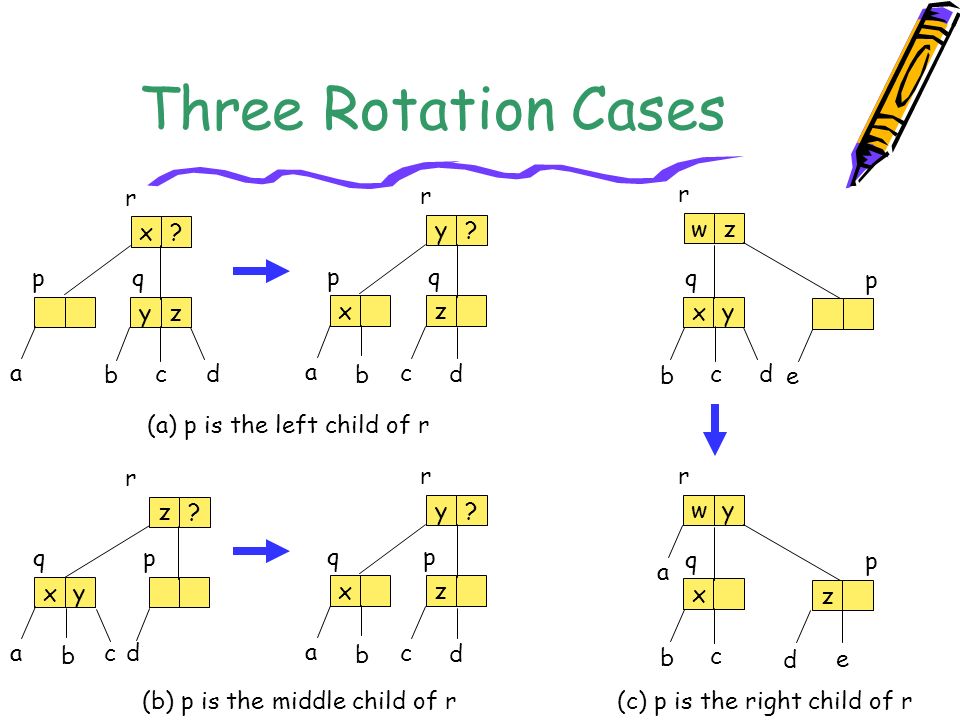 Three Rotation Cases

r
x ?
p q
y z
a b c d

r
y ?
p q
x z
a b c d

(a) p is the left child of r

r
z ?
q p
x y
a b c d

r
y ?
q p
x z
a b c d

(b) p is the middle child of r

r
w z
q p
x y
b c d e

r
w y
a q p
x z
b c d e

(c) p is the right child of r